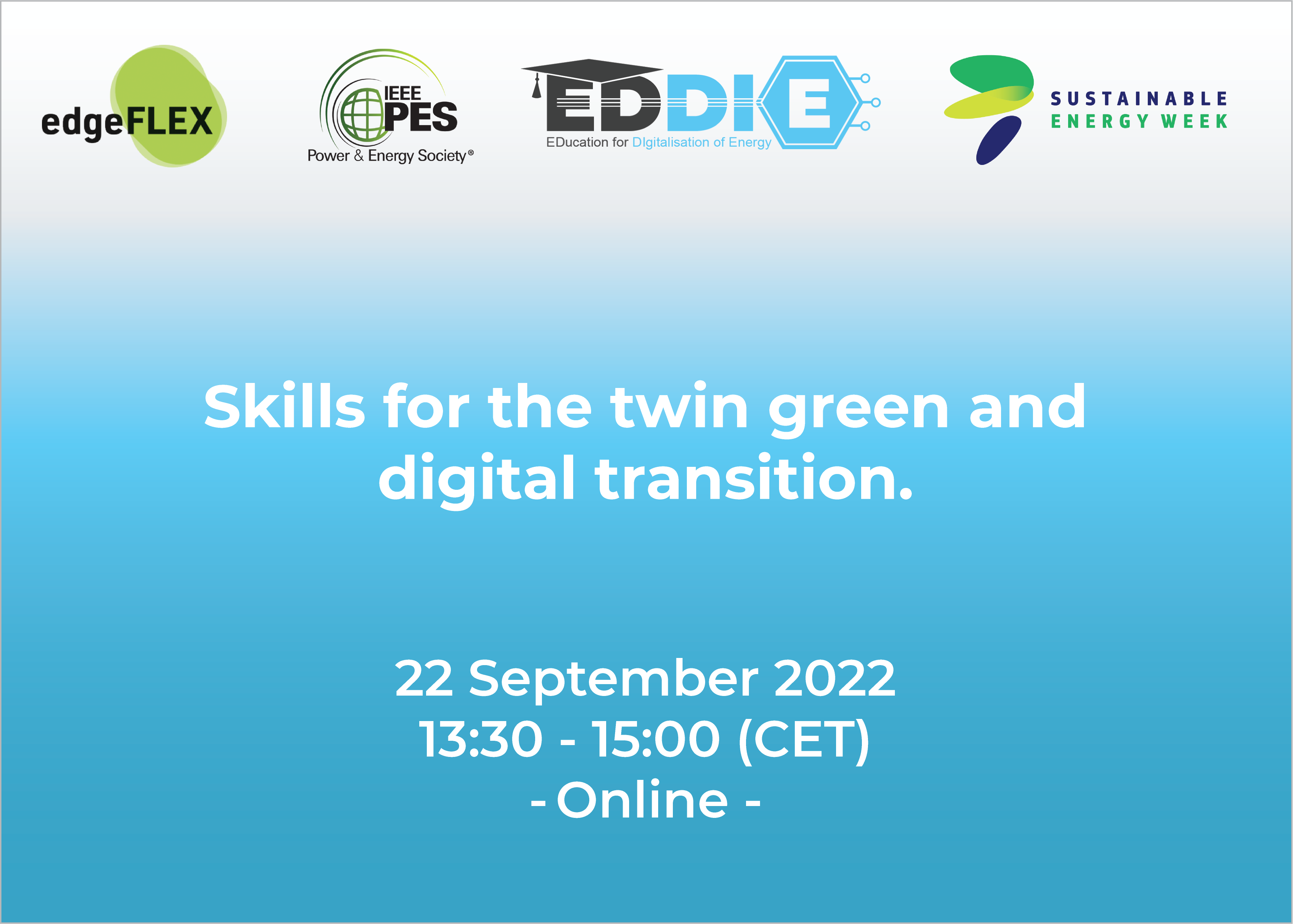 edgeFLEX

IEEE PES Power & Energy Society®

EDDIE
EDucation for DIgitalisation of Energy

SUSTAINABLE ENERGY WEEK

Skills for the twin green and digital transition.

22 September 2022
13:30 - 15:00 (CET)
- Online -